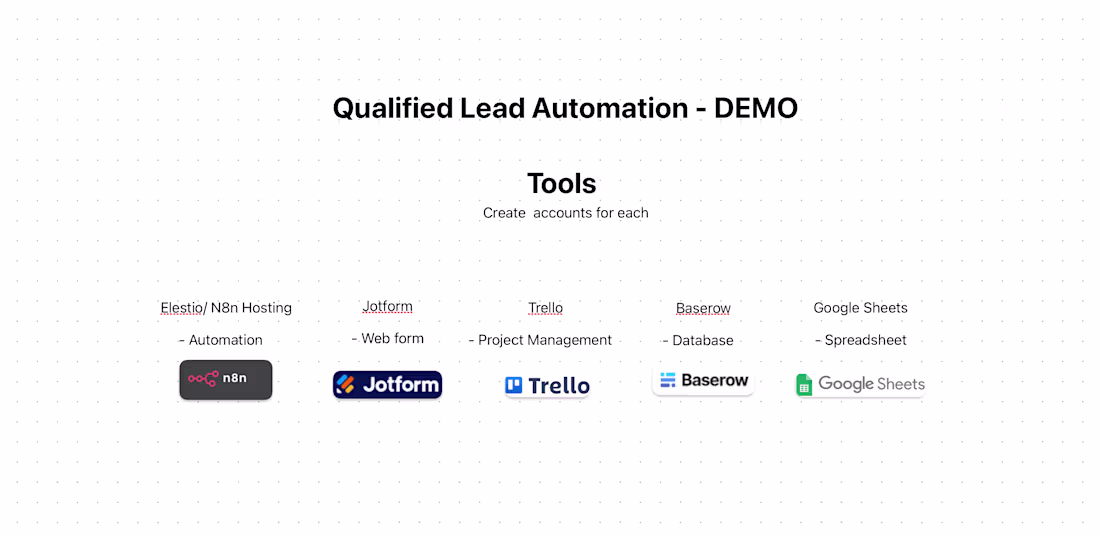 Qualified Lead Automation - DEMO

Tools

Create  accounts for each

Elestio/ N8n Hosting

- Automation

n8n

Jotform

- Web form

Jotform

Trello

- Project Management

Trello

Baserow

- Database

Baserow

Google Sheets

- Spreadsheet

Google Sheets